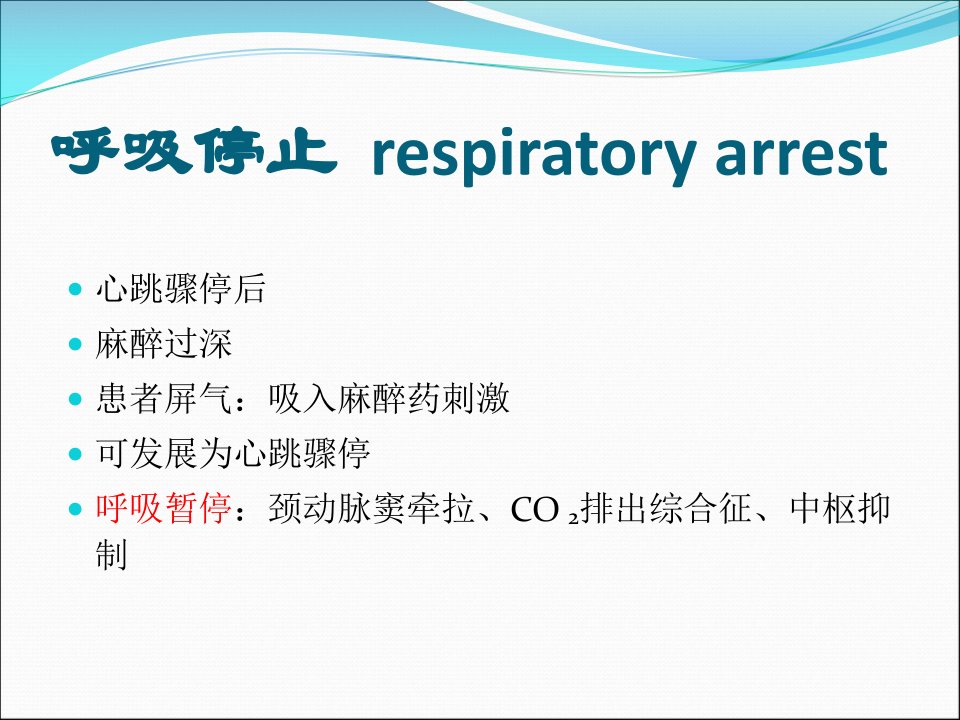 呼吸停止 respiratory arrest

- 心跳骤停后
- 麻醉过深
- 患者屏气：吸入麻醉药刺激
- 可发展为心跳骤停
- 呼吸暂停：颈动脉窦牵拉、$CO_2$排出综合征、中枢抑制